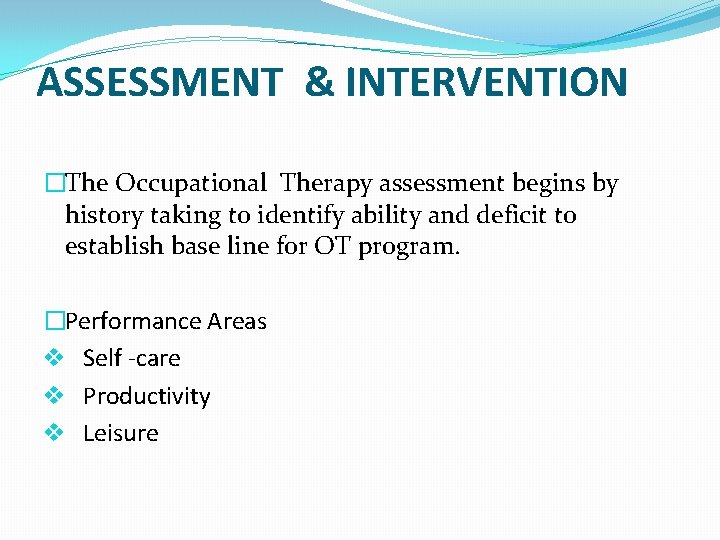 ASSESSMENT & INTERVENTION

□The Occupational Therapy assessment begins by history taking to identify ability and deficit to establish base line for OT program.

□Performance Areas
❖ Self -care
❖ Productivity
❖ Leisure